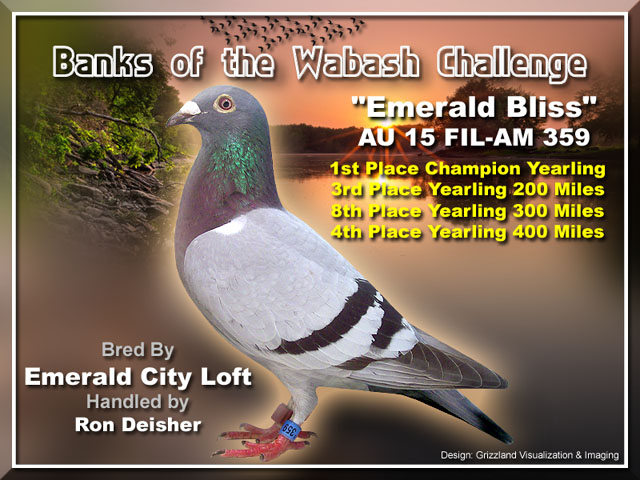 Banks of the Wabash Challenge

"Emerald Bliss"
AU 15 FIL-AM 359

1st Place Champion Yearling
3rd Place Yearling 200 Miles
8th Place Yearling 300 Miles
4th Place Yearling 400 Miles

Bred By
Emerald City Loft
Handled by
Ron Deisher

359

Design: Grizzland Visualization & Imaging